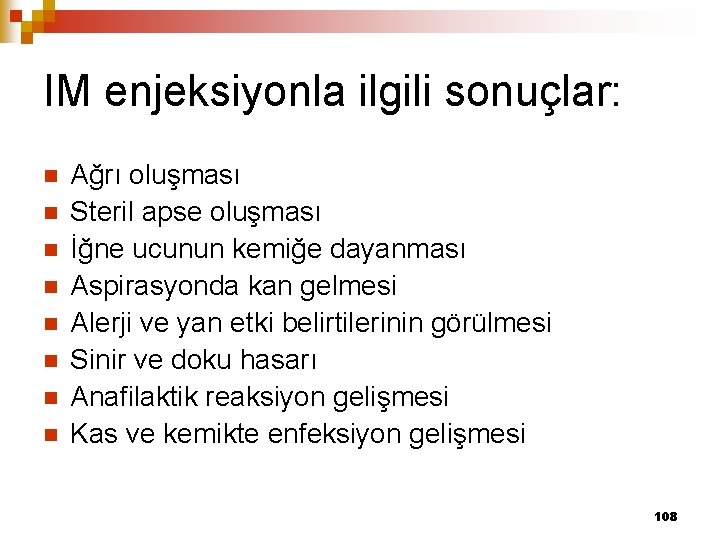 IM enjeksiyonla ilgili sonuçlar:

- Ağrı oluşması
- Steril apse oluşması
- İğne ucunun kemiğe dayanması
- Aspirasyonda kan gelmesi
- Alerji ve yan etki belirtilerinin görülmesi
- Sinir ve doku hasarı
- Anafilaktik reaksiyon gelişmesi
- Kas ve kemikte enfeksiyon gelişmesi

108